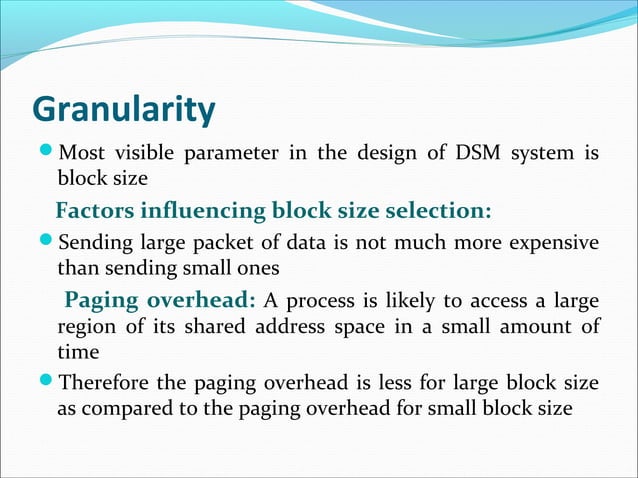 Granularity

Most visible parameter in the design of DSM system is block size

Factors influencing block size selection:

Sending large packet of data is not much more expensive than sending small ones

Paging overhead: A process is likely to access a large region of its shared address space in a small amount of time

Therefore the paging overhead is less for large block size as compared to the paging overhead for small block size